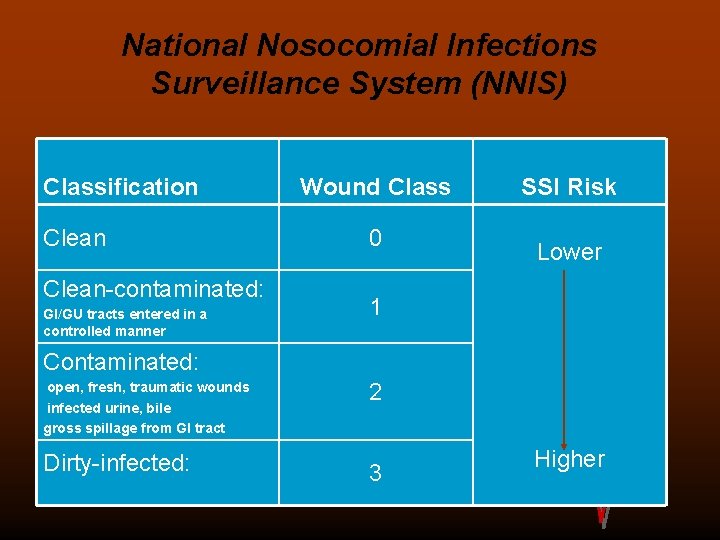 National Nosocomial Infections Surveillance System (NNIS)

| Classification | Wound Class | SSI Risk |
|---|---|---|
| Clean | 0 | Lower |
| Clean-contaminated: GI/GU tracts entered in a controlled manner | 1 | |
| Contaminated: open, fresh, traumatic wounds infected urine, bile gross spillage from GI tract | 2 | |
| Dirty-infected: | 3 | Higher |